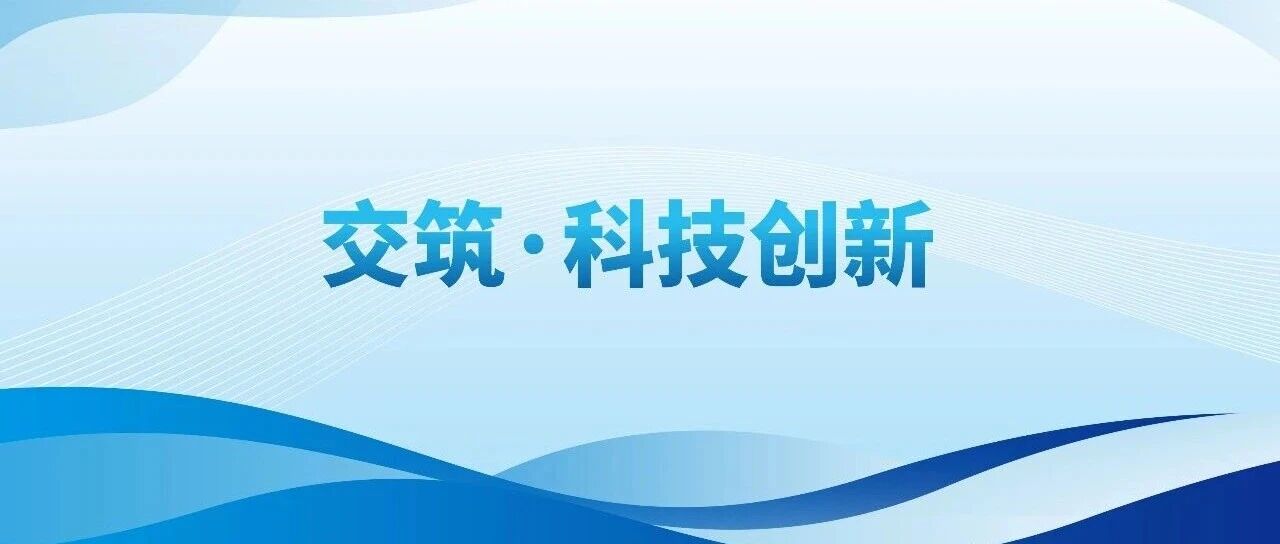 交筑·科技创新